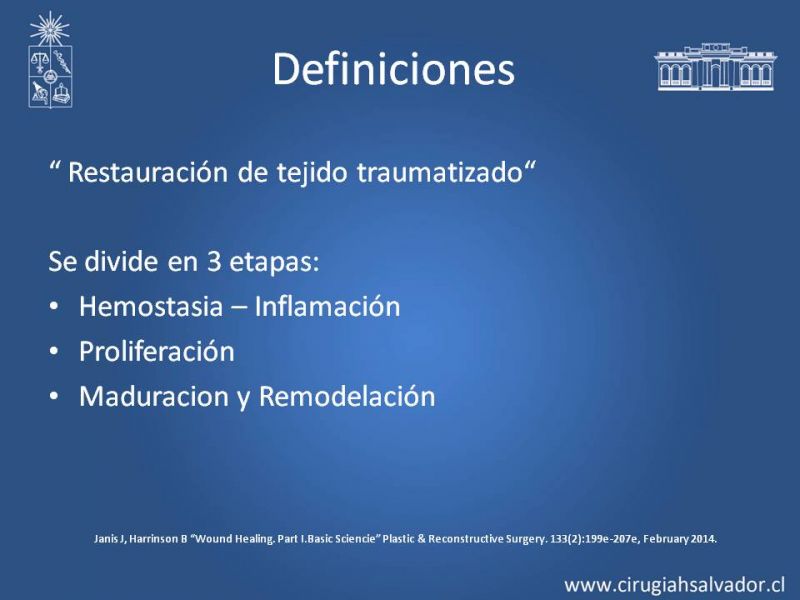 Definiciones

“ Restauración de tejido traumatizado“

Se divide en 3 etapas:

• Hemostasia – Inflamación
• Proliferación
• Maduracion y Remodelación

Janis J, Harrinson B “Wound Healing. Part I.Basic Sciencie” Plastic & Reconstructive Surgery. 133(2):199e-207e, February 2014.

www.cirugiahsalvador.cl